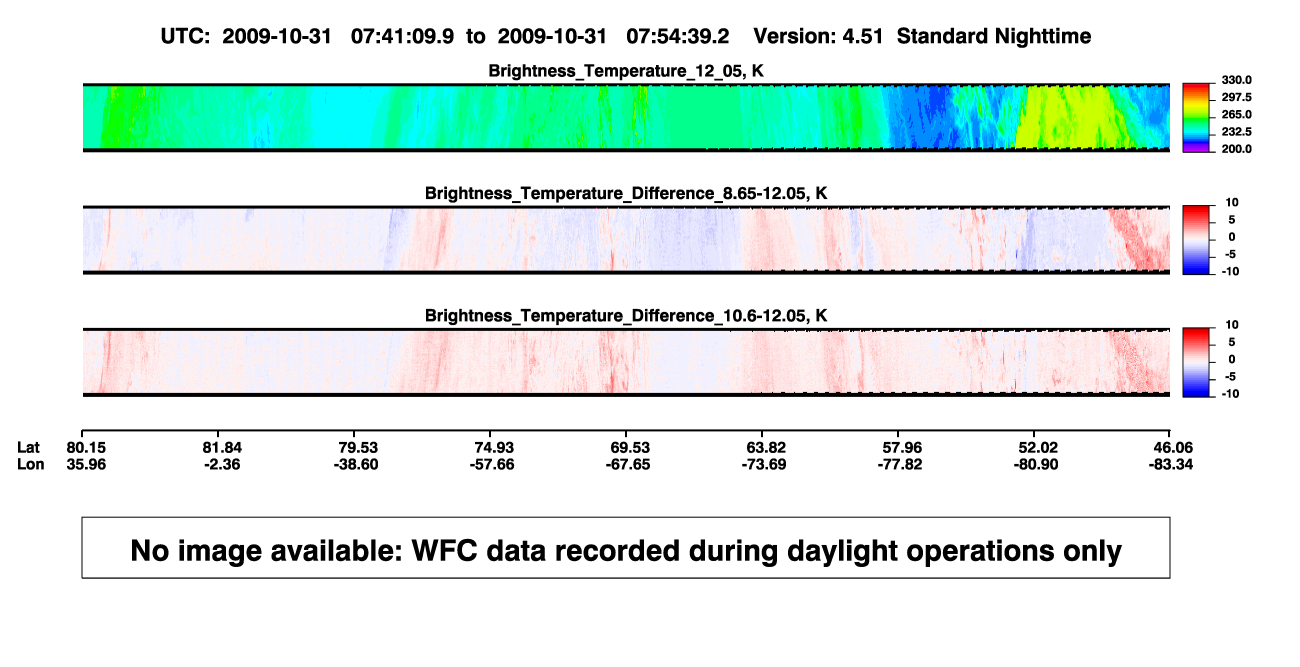 UTC: 2009-10-31 07:41:09.9 to 2009-10-31 07:54:39.2 Version: 4.51 Standard Nighttime

Brightness_Temperature_12_05, K

330.0
297.5
265.0
232.5
200.0

Brightness_Temperature_Difference_8.65-12.05, K

10
5
0
-5
-10

Brightness_Temperature_Difference_10.6-12.05, K

10
5
0
-5
-10

| Lat | 80.15 | 81.84 | 79.53 | 74.93 | 69.53 | 63.82 | 57.96 | 52.02 | 46.06 |
|---|---|---|---|---|---|---|---|---|---|
| Lon | 35.96 | -2.36 | -38.60 | -57.66 | -67.65 | -73.69 | -77.82 | -80.90 | -83.34 |

No image available: WFC data recorded during daylight operations only